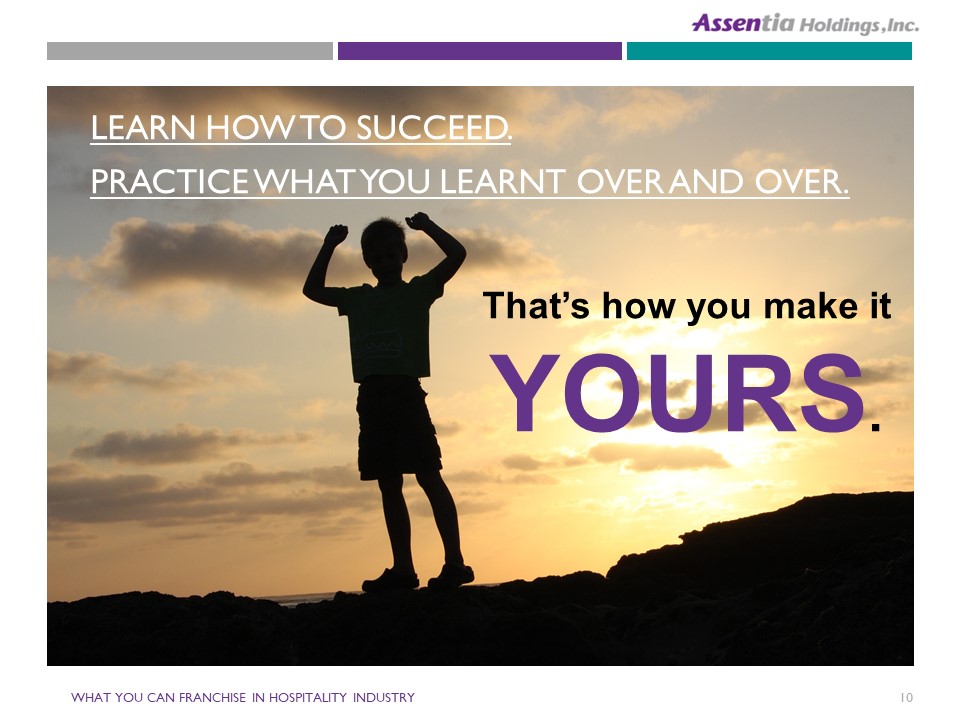 Assentia Holdings, Inc.

LEARN HOW TO SUCCEED.

PRACTICE WHAT YOU LEARNT OVER AND OVER.

That's how you make it

YOURS.

WHAT YOU CAN FRANCHISE IN HOSPITALITY INDUSTRY

10